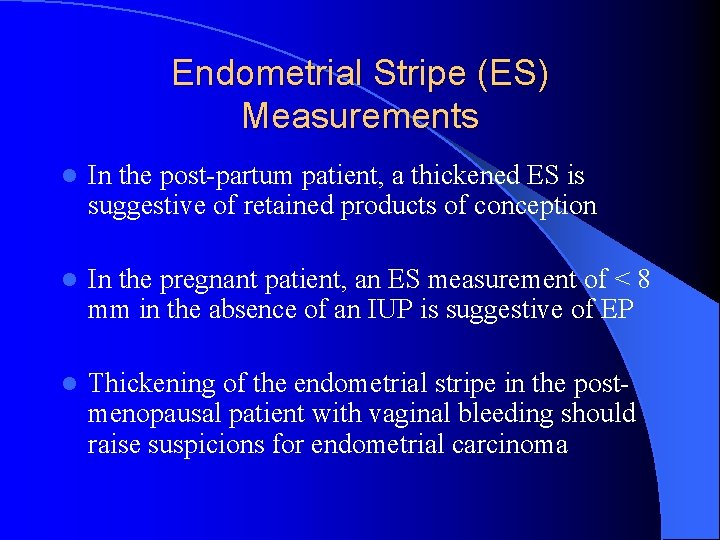 Endometrial Stripe (ES) Measurements

- In the post-partum patient, a thickened ES is suggestive of retained products of conception

- In the pregnant patient, an ES measurement of < 8 mm in the absence of an IUP is suggestive of EP

- Thickening of the endometrial stripe in the post-menopausal patient with vaginal bleeding should raise suspicions for endometrial carcinoma